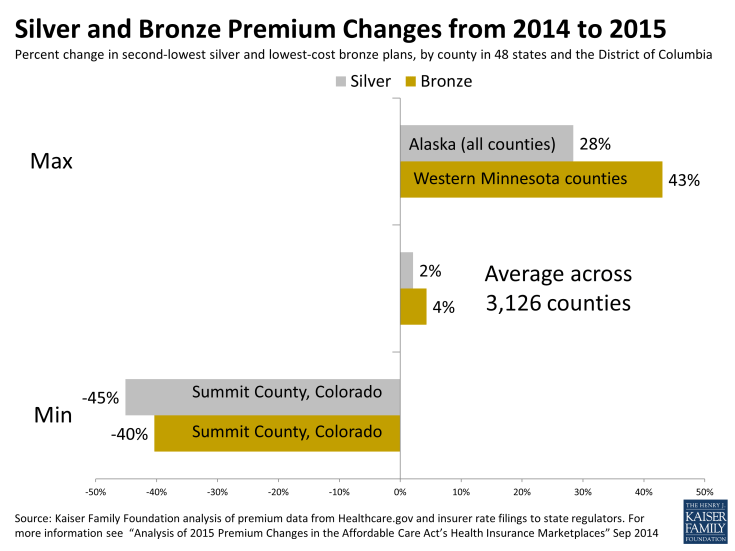 Silver and Bronze Premium Changes from 2014 to 2015

Percent change in second-lowest silver and lowest-cost bronze plans, by county in 48 states and the District of Columbia

Silver Bronze

Max

Alaska (all counties) 28%

Western Minnesota counties 43%

2%

4%

Average across 3,126 counties

Min

-45% Summit County, Colorado

-40% Summit County, Colorado

-50% -40% -30% -20% -10% 0% 10% 20% 30% 40% 50%

Source: Kaiser Family Foundation analysis of premium data from Healthcare.gov and insurer rate filings to state regulators. For more information see "Analysis of 2015 Premium Changes in the Affordable Care Act's Health Insurance Marketplaces" Sep 2014

THE HENRY J. KAISER FAMILY FOUNDATION